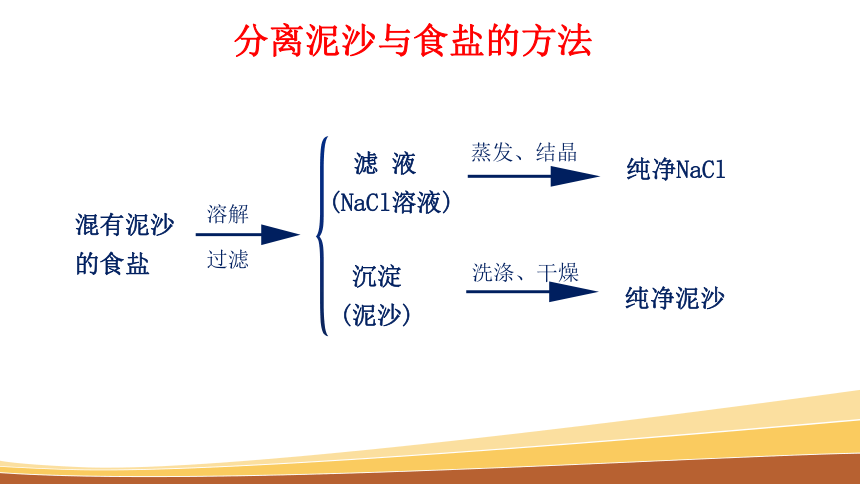 分离泥沙与食盐的方法

混有泥沙的食盐

溶解

过滤

滤 液
(NaCl溶液)

蒸发、结晶

纯净NaCl

沉淀
(泥沙)

洗涤、干燥

纯净泥沙